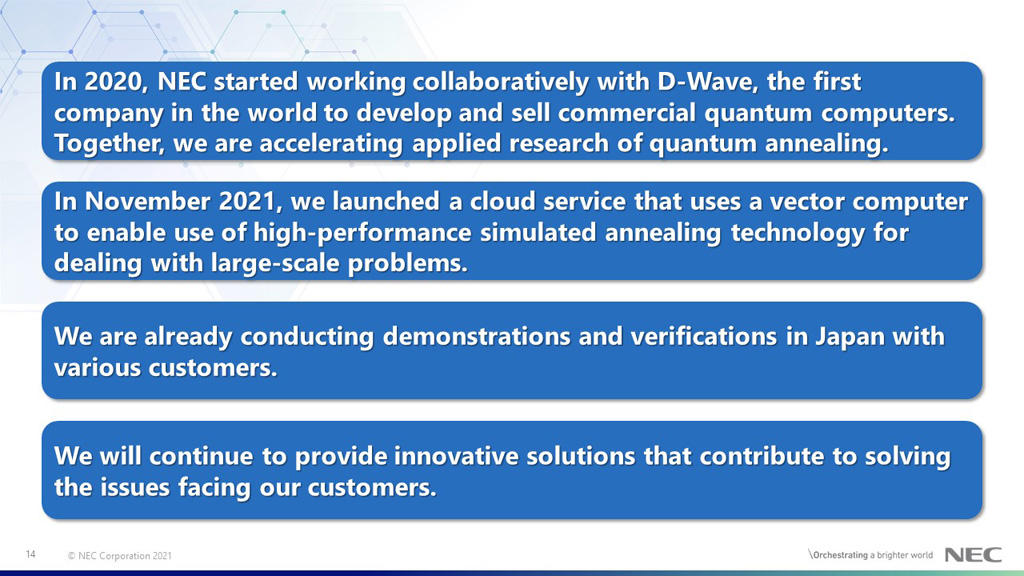 In 2020, NEC started working collaboratively with D-Wave, the first company in the world to develop and sell commercial quantum computers. Together, we are accelerating applied research of quantum annealing.

In November 2021, we launched a cloud service that uses a vector computer to enable use of high-performance simulated annealing technology for dealing with large-scale problems.

We are already conducting demonstrations and verifications in Japan with various customers.

We will continue to provide innovative solutions that contribute to solving the issues facing our customers.

14 © NEC Corporation 2021

\Orchestrating a brighter world NEC